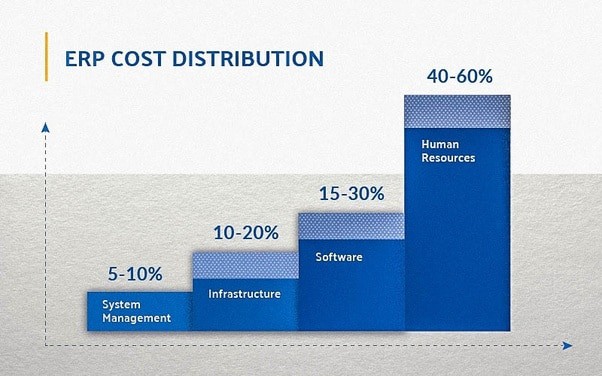 ERP COST DISTRIBUTION

5-10%
System Management

10-20%
Infrastructure

15-30%
Software

40-60%
Human Resources